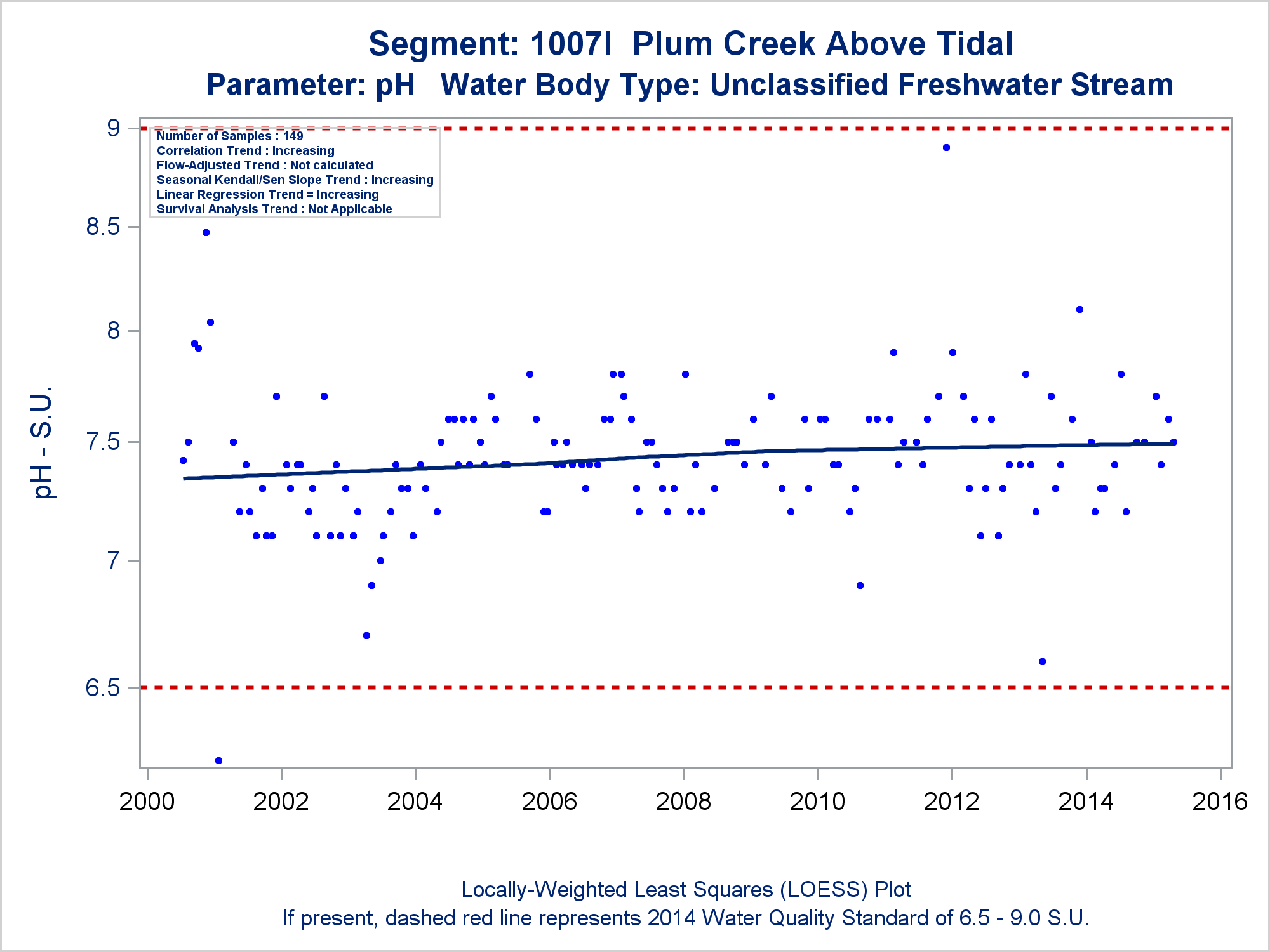 Segment: 1007I Plum Creek Above Tidal
Parameter: pH Water Body Type: Unclassified Freshwater Stream

Number of Samples : 149
Correlation Trend : Increasing
Flow-Adjusted Trend : Not calculated
Seasonal Kendall/Sen Slope Trend : Increasing
Linear Regression Trend = Increasing
Survival Analysis Trend : Not Applicable

pH - S.U.

9
8.5
8
7.5
7
6.5

2000 2002 2004 2006 2008 2010 2012 2014 2016

Locally-Weighted Least Squares (LOESS) Plot
If present, dashed red line represents 2014 Water Quality Standard of 6.5 - 9.0 S.U.